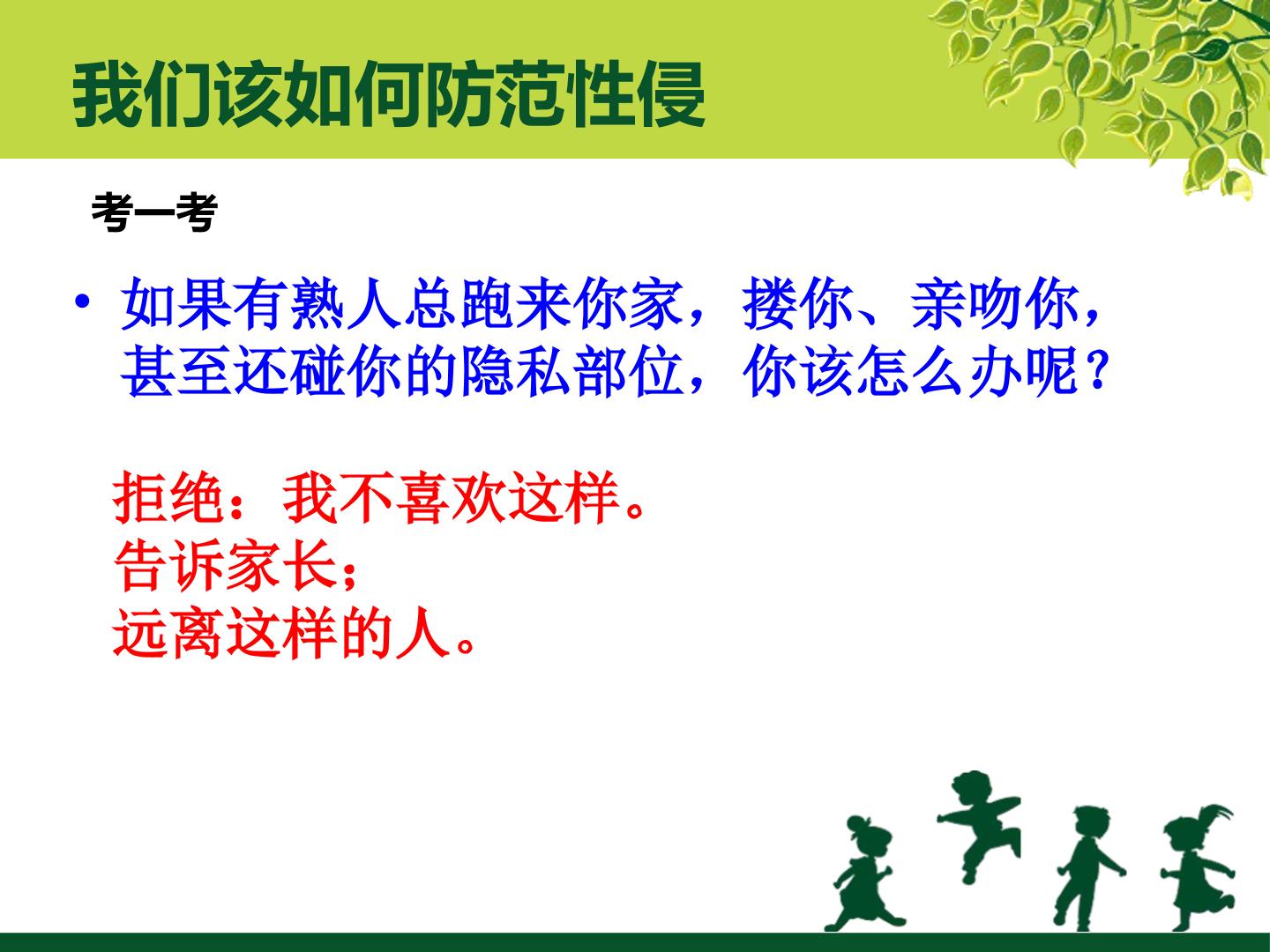 我们该如何防范性侵

考一考

• 如果有熟人总跑来你家，搂你、亲吻你，甚至还碰你的隐私部位，你该怎么办呢？

拒绝：我不喜欢这样。
告诉家长；
远离这样的人。